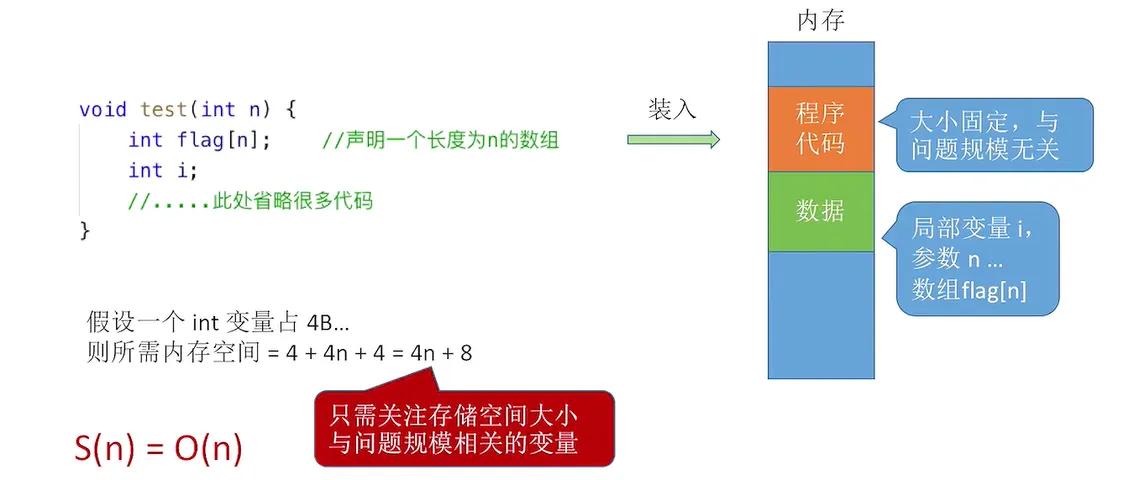 void test(int n) {
    int flag[n];    //声明一个长度为n的数组
    int i;
    //.....此处省略很多代码
}

装入

内存

程序代码

数据

大小固定，与问题规模无关

局部变量 i，参数 n …
数组flag[n]

假设一个 int 变量占 4B…
则所需内存空间 = 4 + 4n + 4 = 4n + 8

只需关注存储空间大小与问题规模相关的变量

S(n) = O(n)